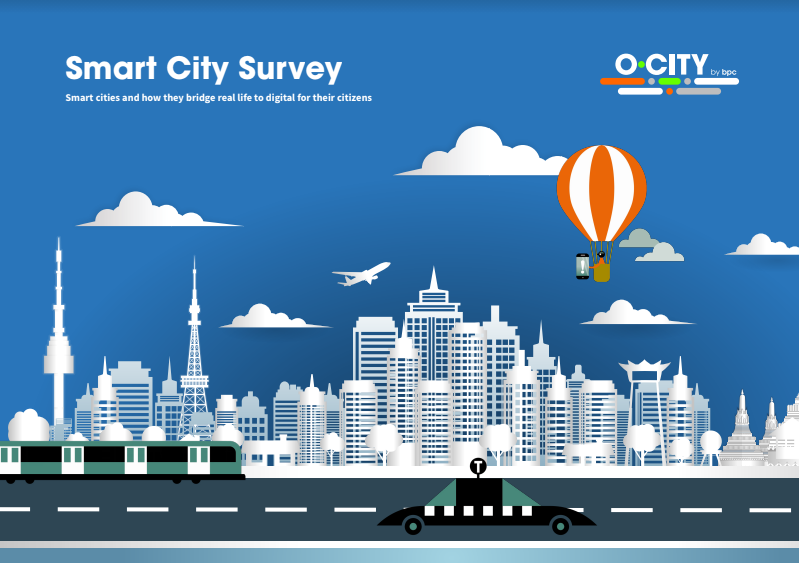 Smart City Survey

Smart cities and how they bridge real life to digital for their citizens

O·CITY by bpc

T